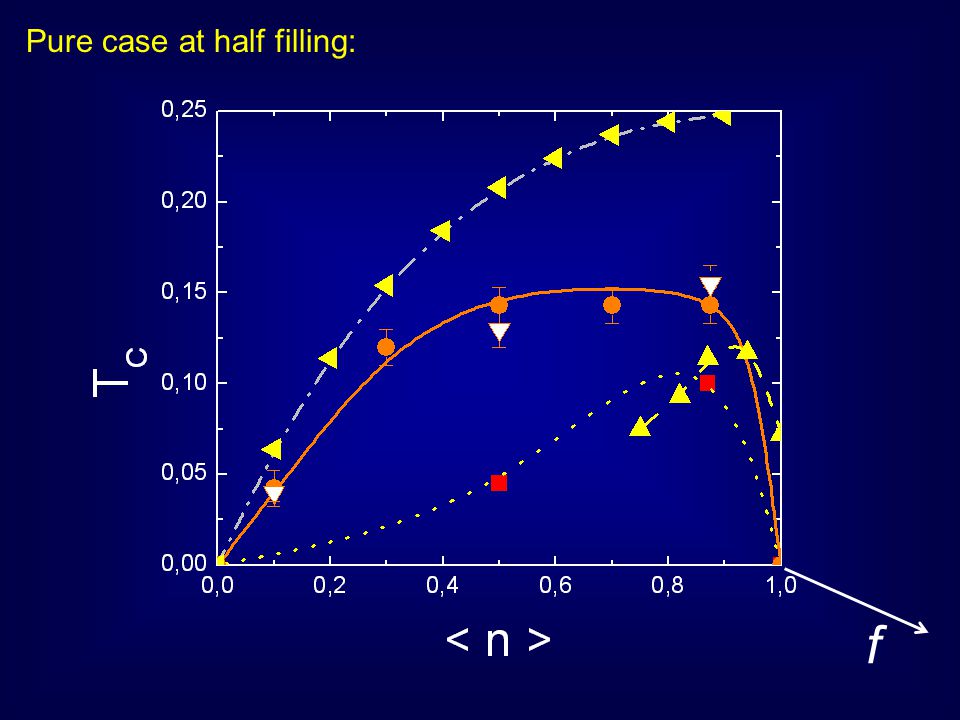 Pure case at half filling:

$T_c$

0,25
0,20
0,15
0,10
0,05
0,00

0,0
0,2
0,4
0,6
0,8
1,0

< n >

$f$